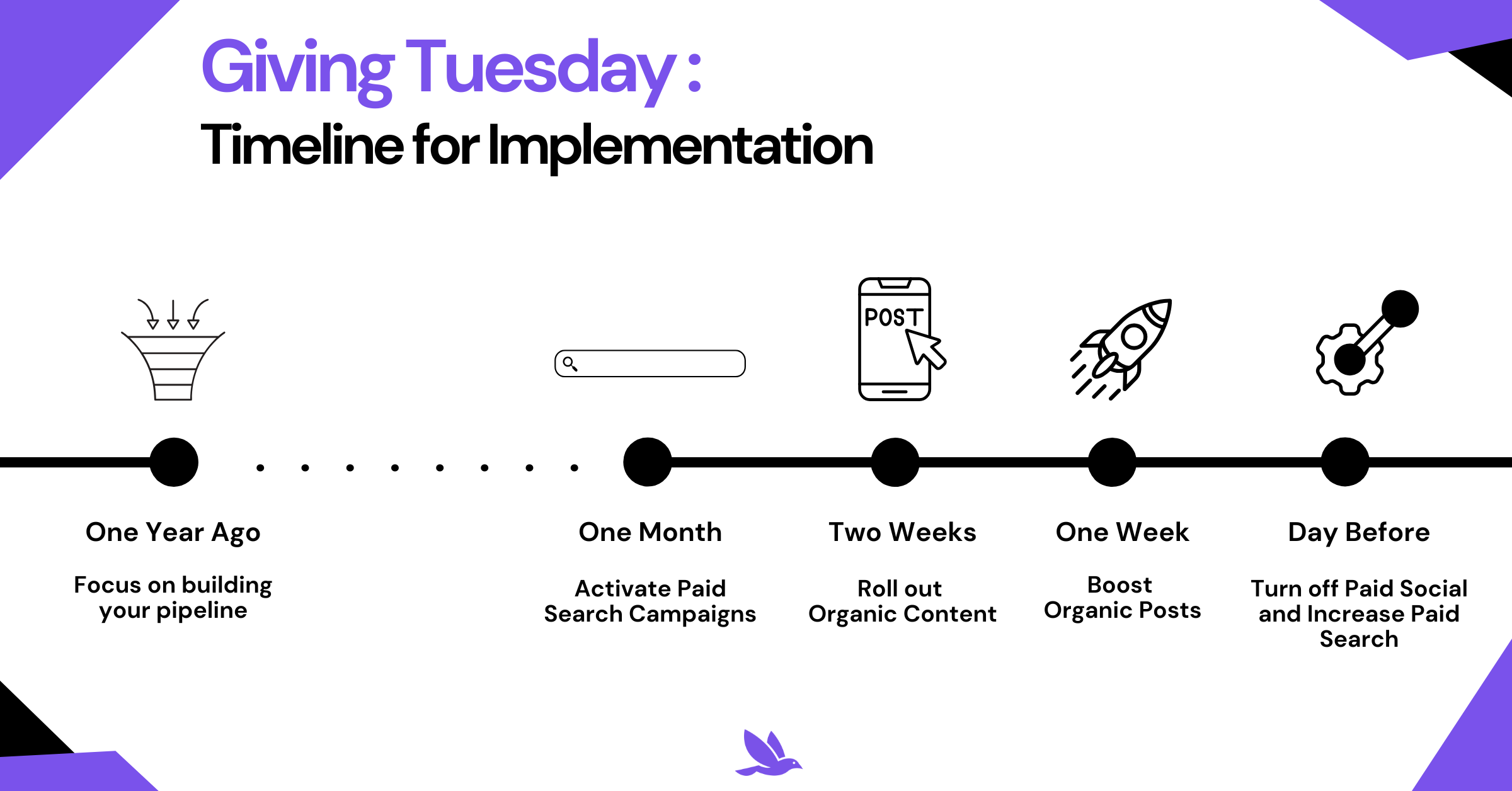 Giving Tuesday :
Timeline for Implementation

POST

One Year Ago
Focus on building your pipeline

One Month
Activate Paid Search Campaigns

Two Weeks
Roll out Organic Content

One Week
Boost Organic Posts

Day Before
Turn off Paid Social and Increase Paid Search